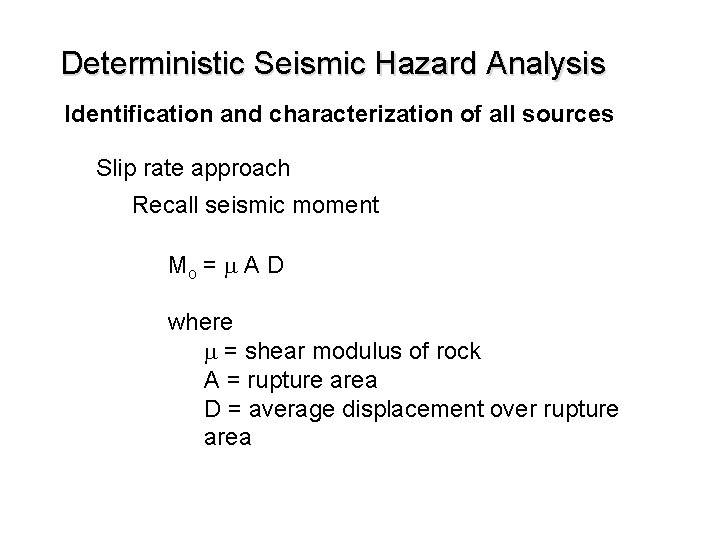 Deterministic Seismic Hazard Analysis

Identification and characterization of all sources

Slip rate approach

Recall seismic moment

$M_o = \mu A D$

where

$\mu$ = shear modulus of rock

A = rupture area

D = average displacement over rupture area